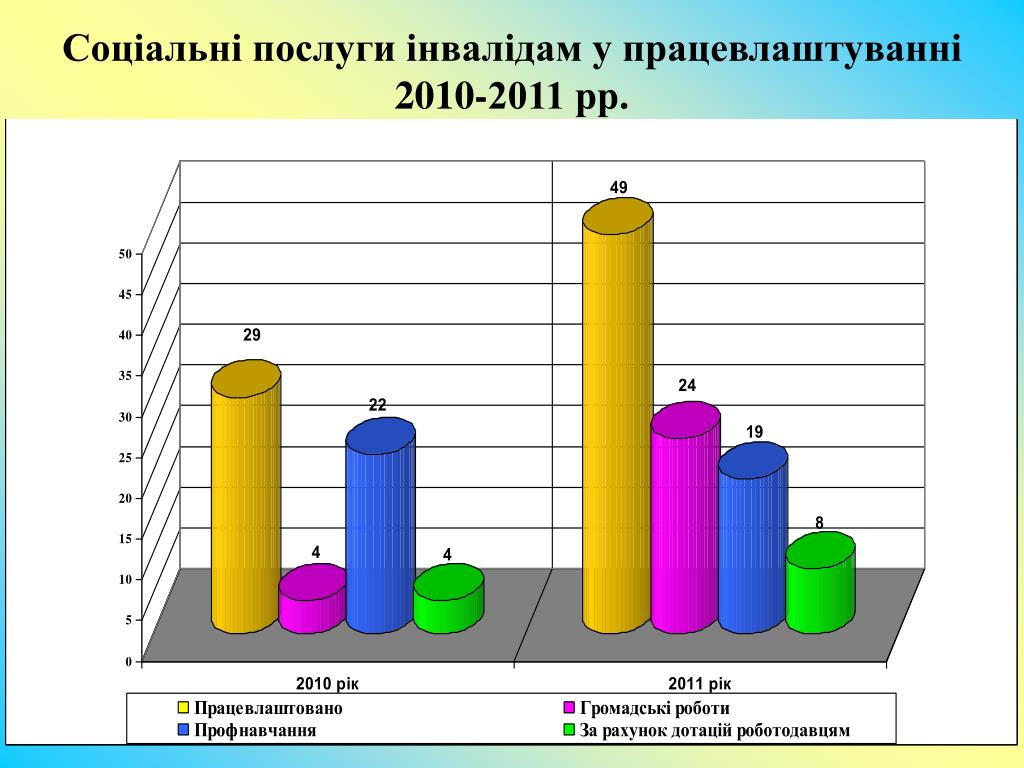 Соціальні послуги інвалідам у працевлаштуванні 2010-2011 рр.

50
45
40
35
30
25
20
15
10
5
0

29
4
22
4
49
24
19
8

2010 рік
2011 рік

Працевлаштовано
Громадські роботи
Профнавчання
За рахунок дотацій роботодавцям